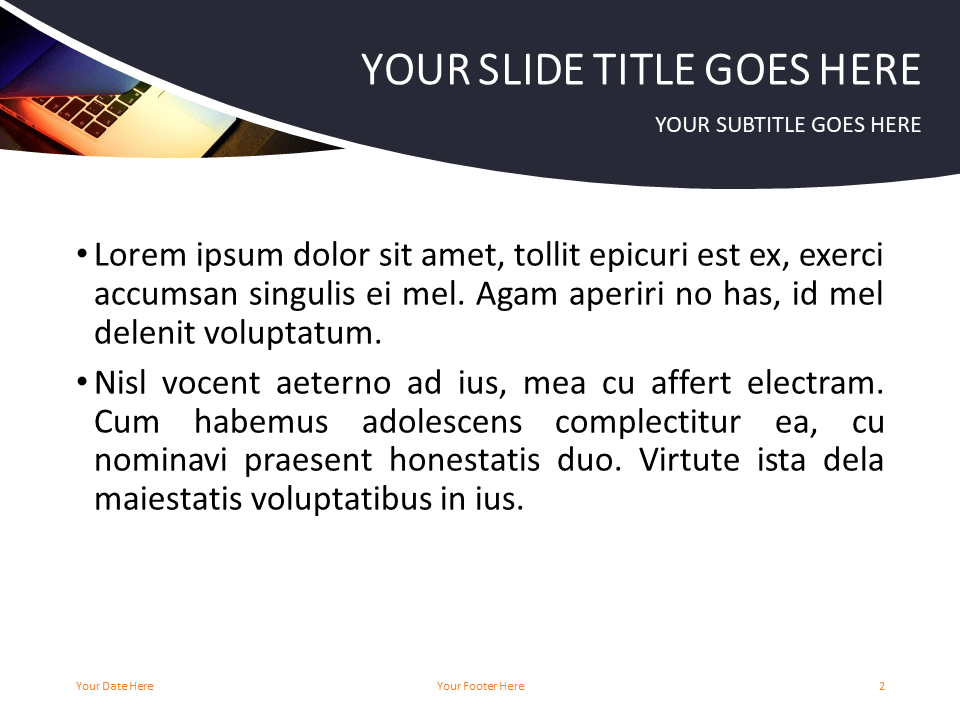 YOUR SLIDE TITLE GOES HERE

YOUR SUBTITLE GOES HERE

• Lorem ipsum dolor sit amet, tollit epicuri est ex, exerci accumsan singulis ei mel. Agam aperiri no has, id mel delenit voluptatum.

• Nisl vocent aeterno ad ius, mea cu affert electram. Cum habemus adolescens complectitur ea, cu nominavi praesent honestatis duo. Virtute ista dela maiestatis voluptatibus in ius.

Your Date Here

Your Footer Here

2